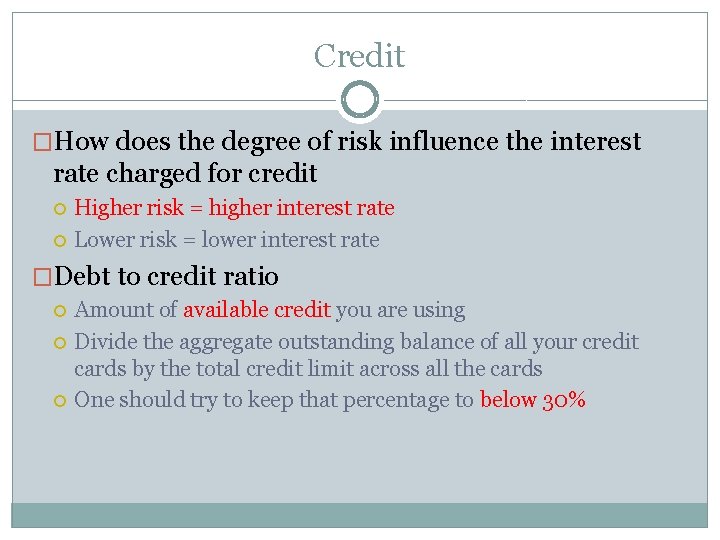 Credit

How does the degree of risk influence the interest rate charged for credit

Higher risk = higher interest rate

Lower risk = lower interest rate

Debt to credit ratio

Amount of available credit you are using

Divide the aggregate outstanding balance of all your credit cards by the total credit limit across all the cards

One should try to keep that percentage to below 30%